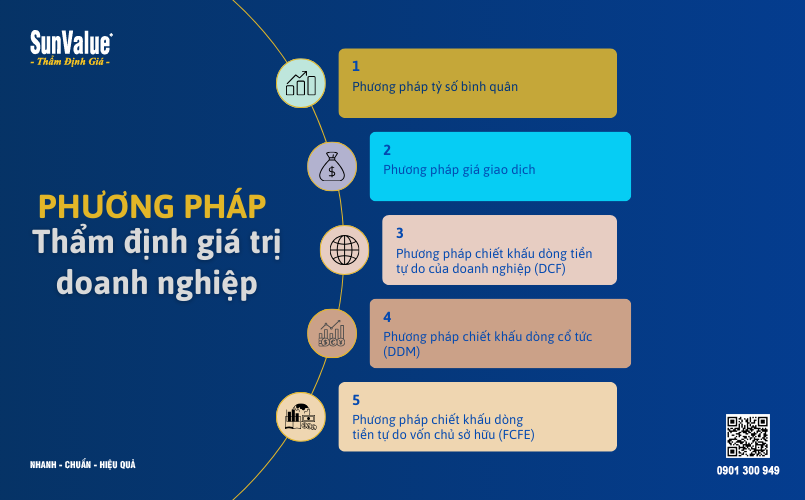 SunValue®
- Thẩm Định Giá -

PHƯƠNG PHÁP
Thẩm định giá trị doanh nghiệp

1
Phương pháp tỷ số bình quân

2
Phương pháp giá giao dịch

3
Phương pháp chiết khấu dòng tiền tự do của doanh nghiệp (DCF)

4
Phương pháp chiết khấu dòng cổ tức (DDM)

5
Phương pháp chiết khấu dòng tiền tự do vốn chủ sở hữu (FCFE)

NHANH - CHUẨN - HIỆU QUẢ

0901 300 949